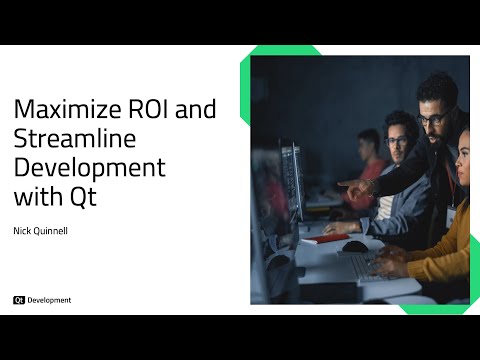 Maximize ROI and Streamline Development with Qt

Nick Quinnell

Qt Development